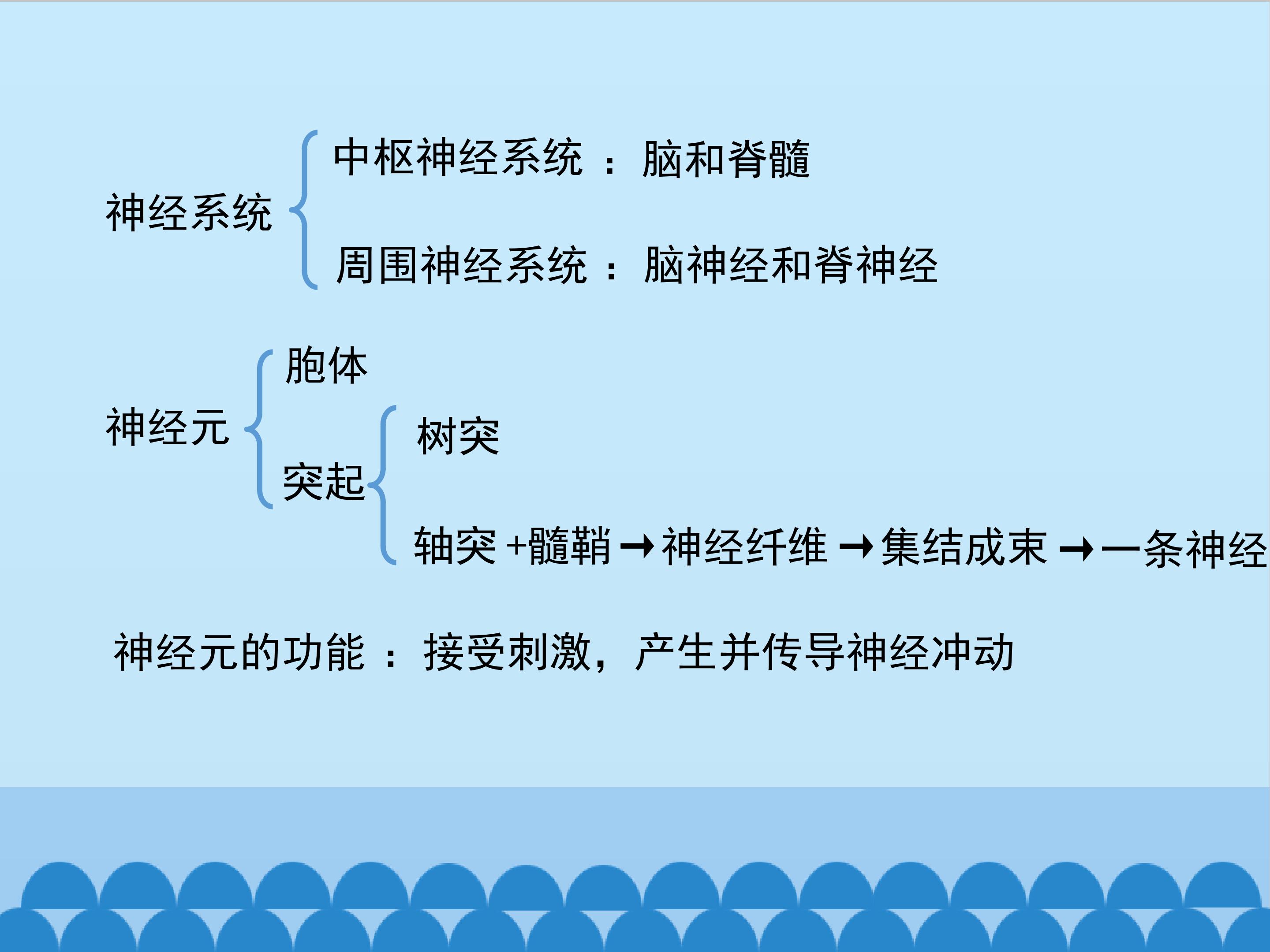 神经系统

中枢神经系统：脑和脊髓

周围神经系统：脑神经和脊神经

神经元

胞体

突起

树突

轴突+髓鞘→神经纤维→集结成束→一条神经

神经元的功能：接受刺激，产生并传导神经冲动